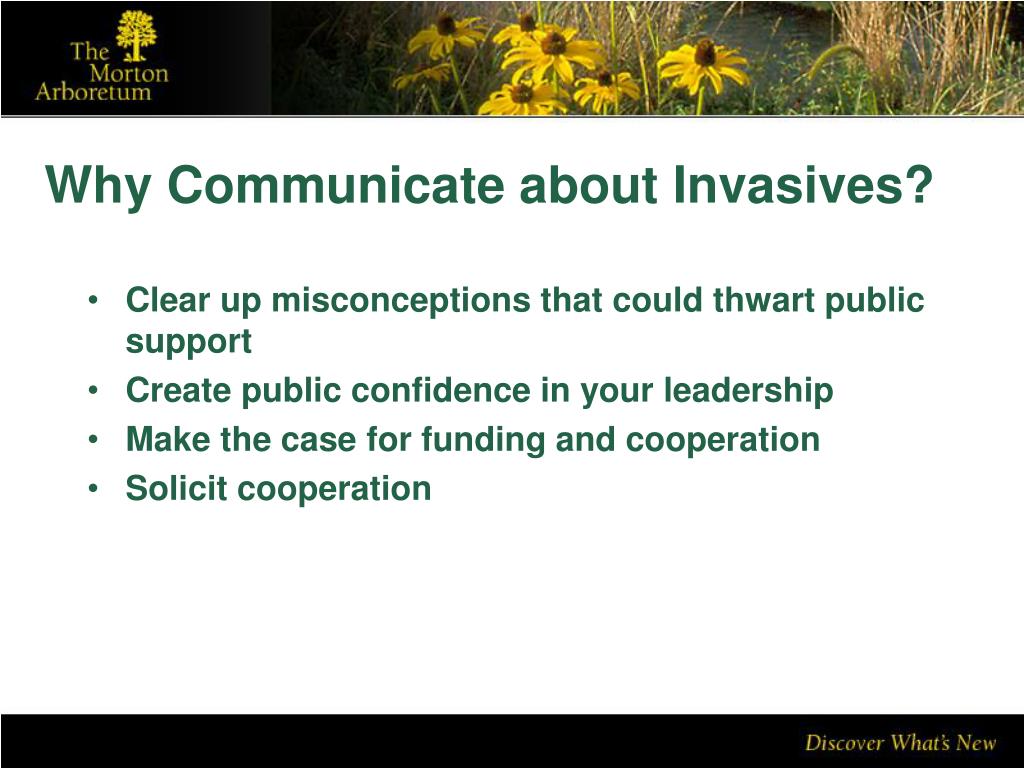 The Morton Arboretum

Why Communicate about Invasives?

• Clear up misconceptions that could thwart public support
• Create public confidence in your leadership
• Make the case for funding and cooperation
• Solicit cooperation

Discover What's New